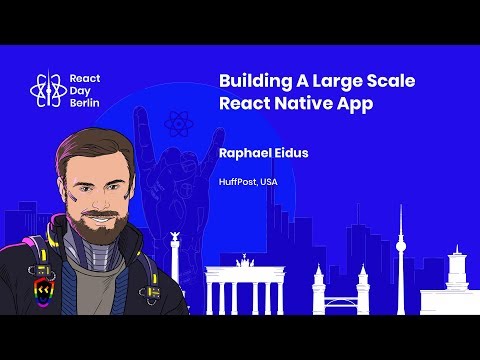 React Day Berlin

Building A Large Scale React Native App

Raphael Eidus

HuffPost, USA